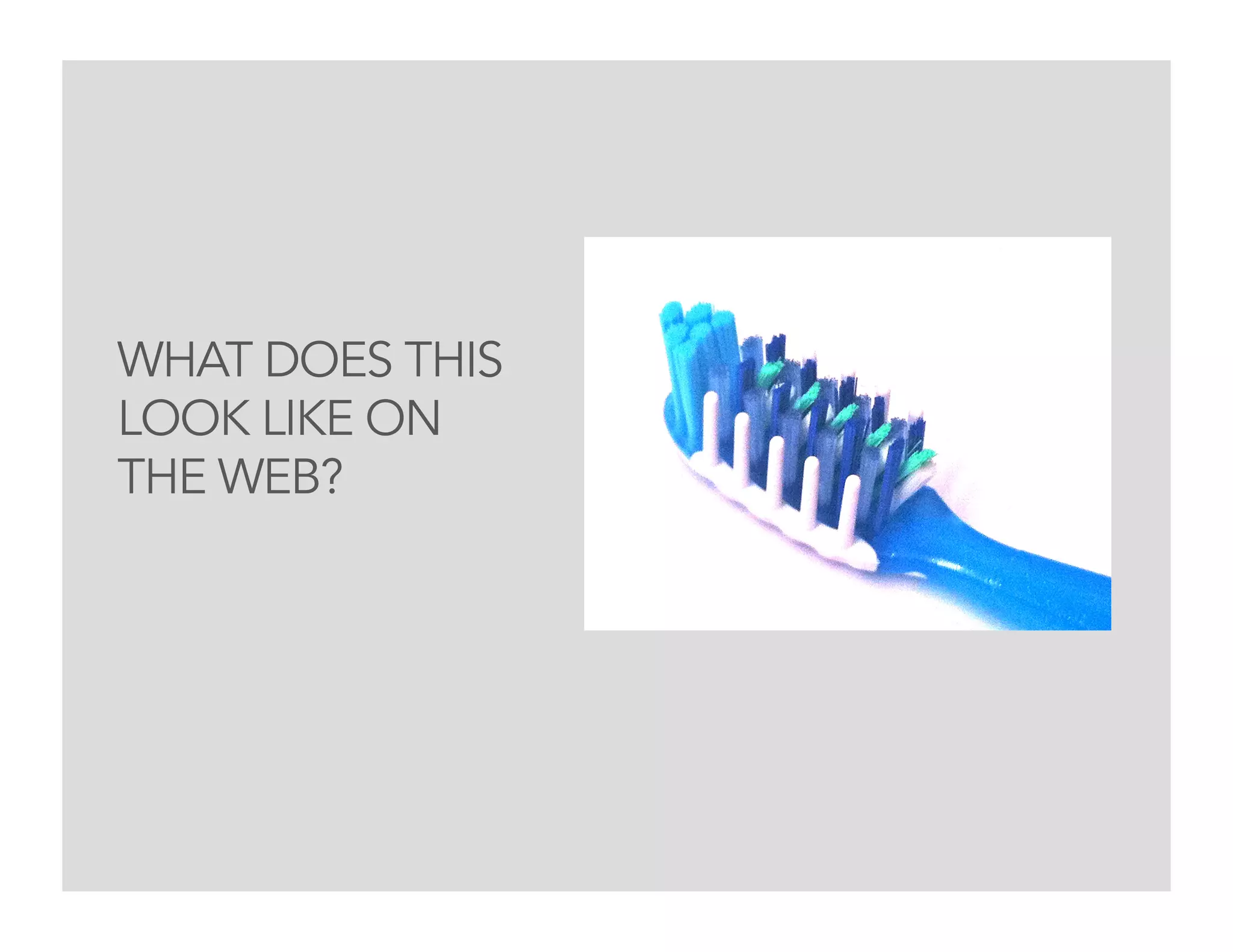 WHAT DOES THIS LOOK LIKE ON THE WEB?